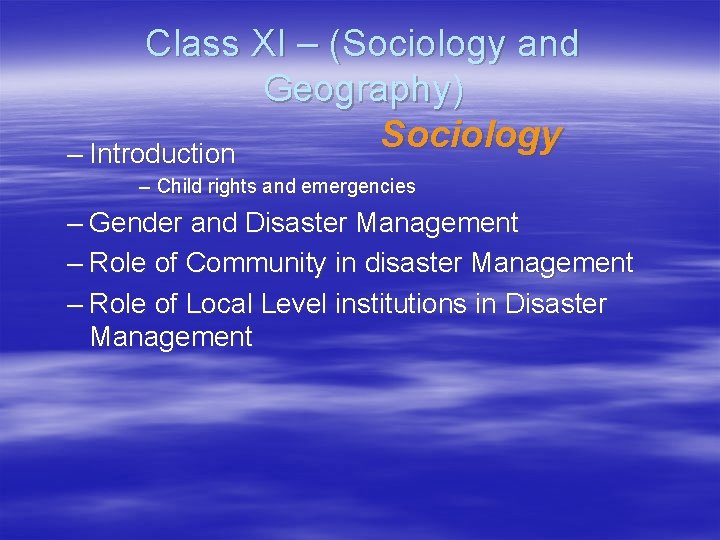 Class XI – (Sociology and Geography)

Sociology

– Introduction

– Child rights and emergencies

– Gender and Disaster Management

– Role of Community in disaster Management

– Role of Local Level institutions in Disaster Management